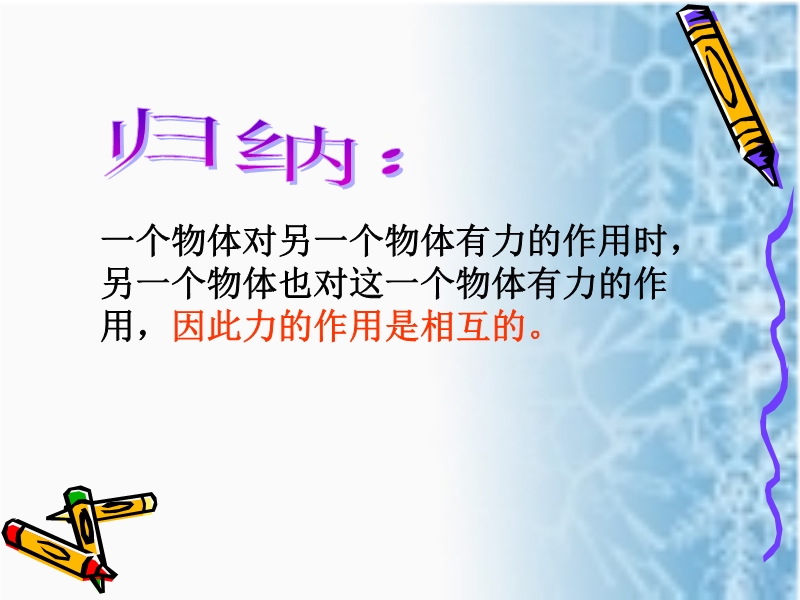 归纳：

一个物体对另一个物体有力的作用时，另一个物体也对这一个物体有力的作用，因此力的作用是相互的。